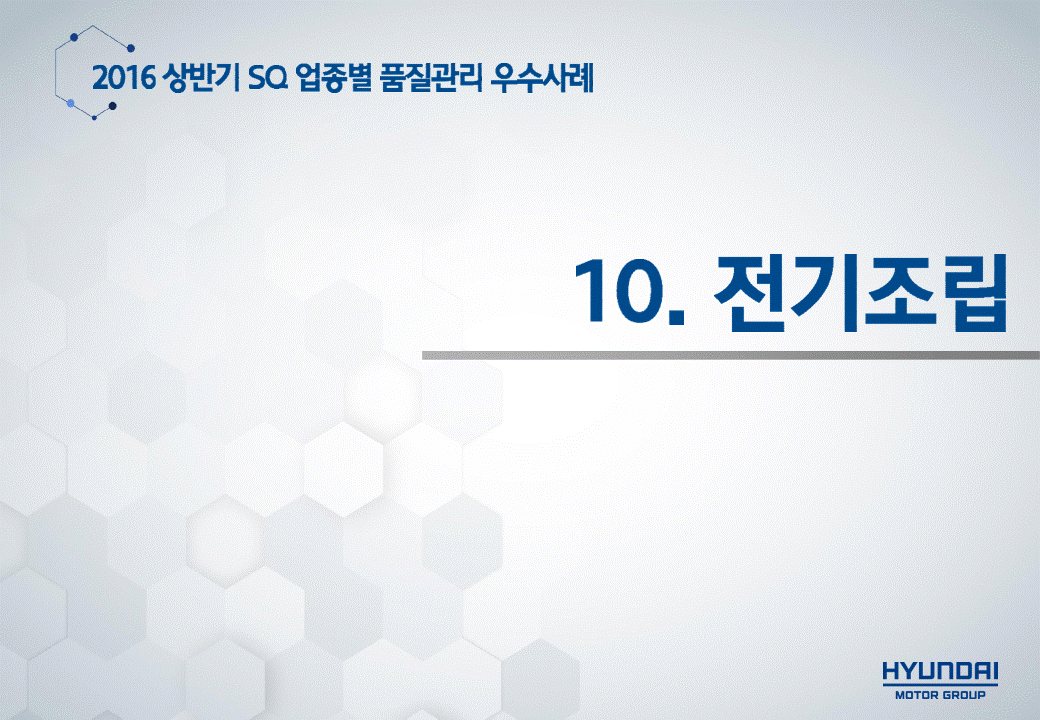 2016 상반기 SQ 업종별 품질관리 우수사례

10. 전기조립

HYUNDAI
MOTOR GROUP